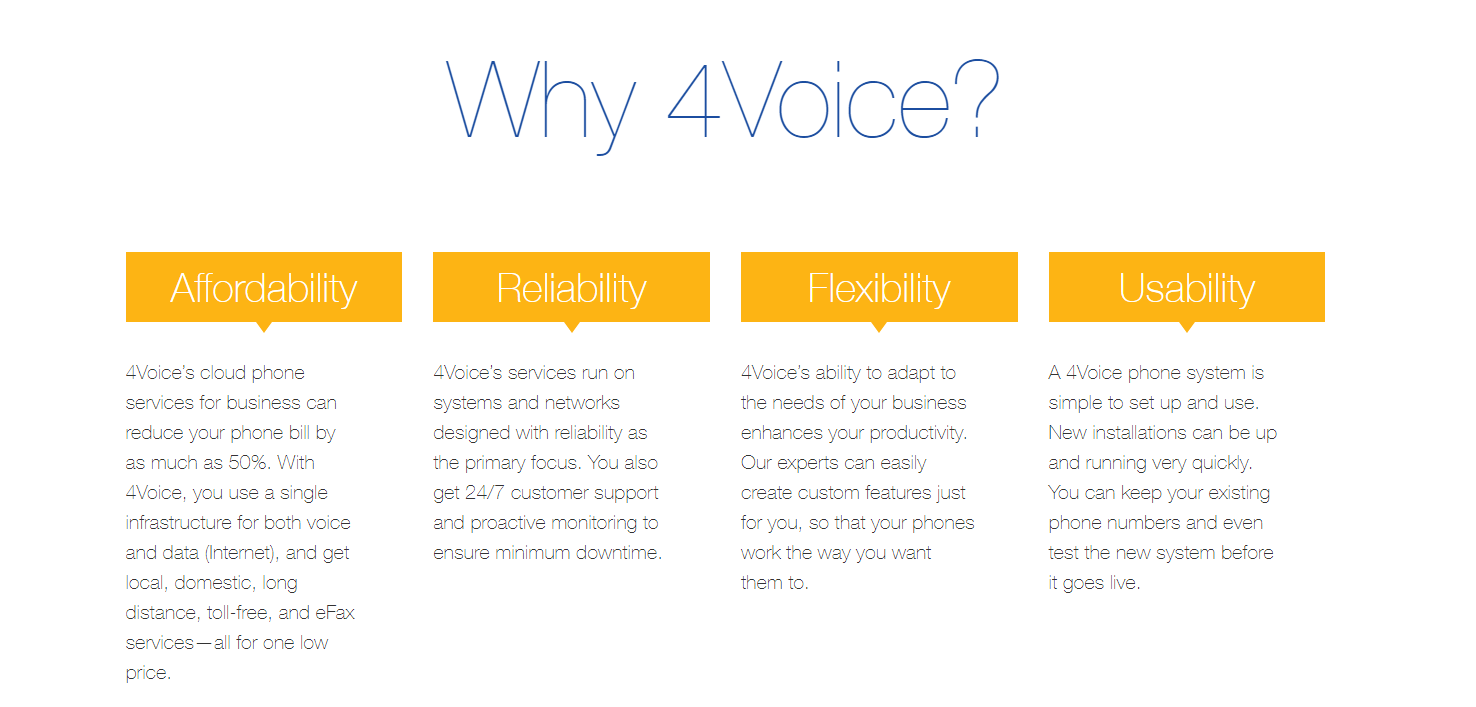 Why 4Voice?

Affordability

4Voice's cloud phone services for business can reduce your phone bill by as much as 50%. With 4Voice, you use a single infrastructure for both voice and data (Internet), and get local, domestic, long distance, toll-free, and eFax services—all for one low price.

Reliability

4Voice's services run on systems and networks designed with reliability as the primary focus. You also get 24/7 customer support and proactive monitoring to ensure minimum downtime.

Flexibility

4Voice's ability to adapt to the needs of your business enhances your productivity. Our experts can easily create custom features just for you, so that your phones work the way you want them to.

Usability

A 4Voice phone system is simple to set up and use. New installations can be up and running very quickly. You can keep your existing phone numbers and even test the new system before it goes live.